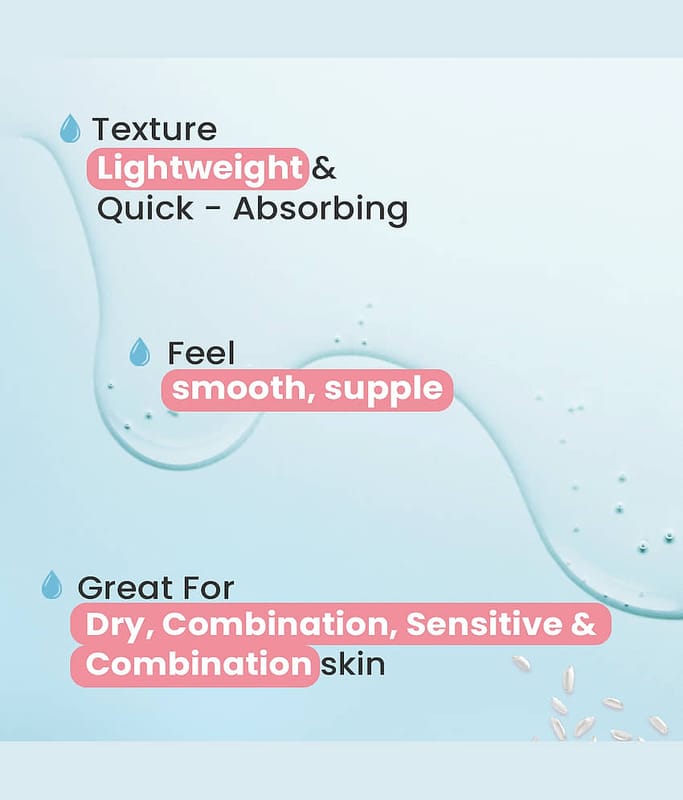 Texture
Lightweight &
Quick - Absorbing

Feel
smooth, supple

Great For
Dry, Combination, Sensitive &
Combination skin